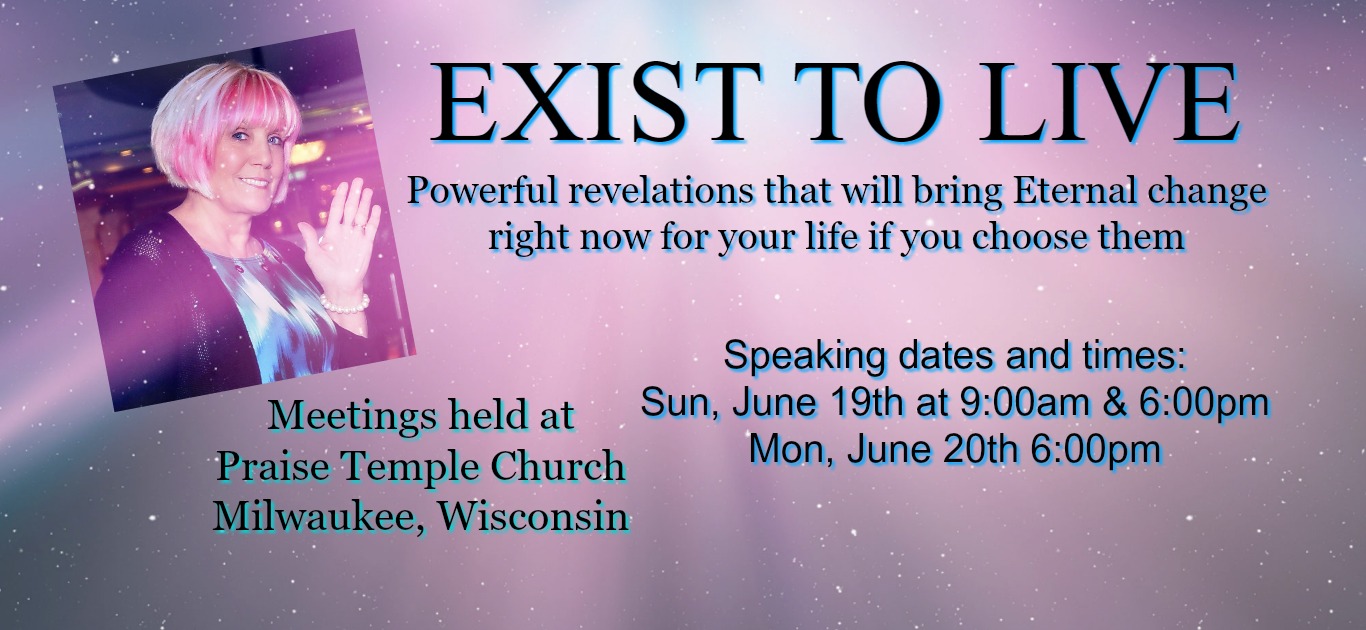 EXIST TO LIVE

Powerful revelations that will bring Eternal change right now for your life if you choose them

Meetings held at
Praise Temple Church
Milwaukee, Wisconsin

Speaking dates and times:
Sun, June 19th at 9:00am & 6:00pm
Mon, June 20th 6:00pm